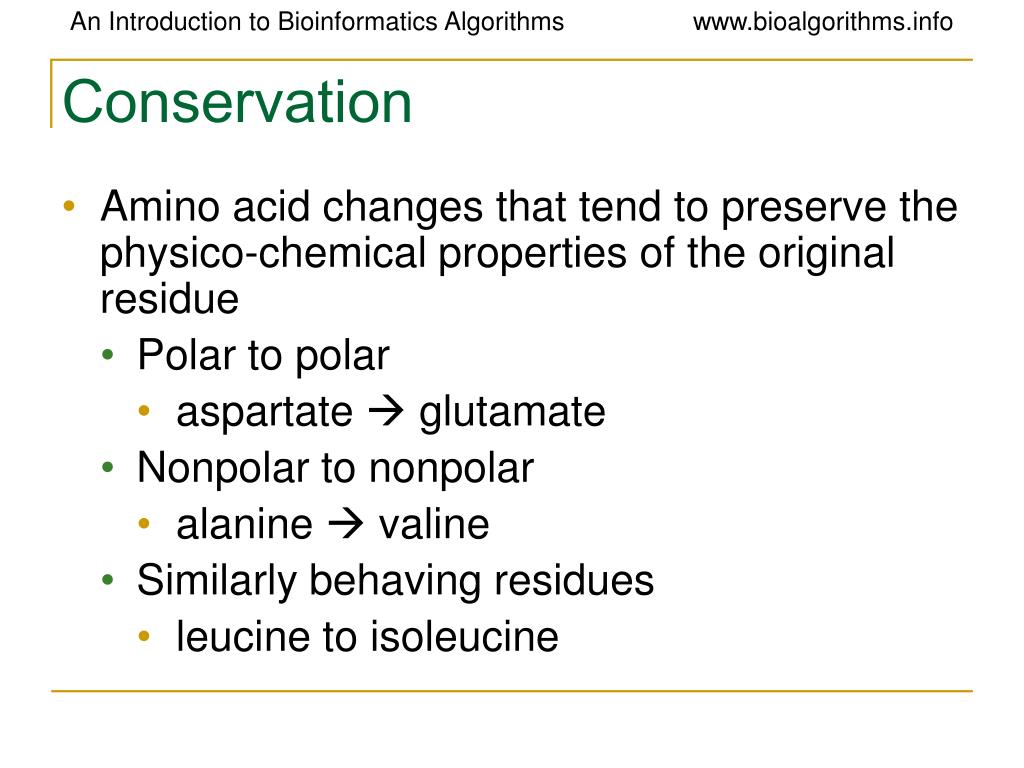 An Introduction to Bioinformatics Algorithms www.bioalgorithms.info

Conservation

• Amino acid changes that tend to preserve the physico-chemical properties of the original residue
  • Polar to polar
    • aspartate → glutamate
  • Nonpolar to nonpolar
    • alanine → valine
  • Similarly behaving residues
    • leucine to isoleucine